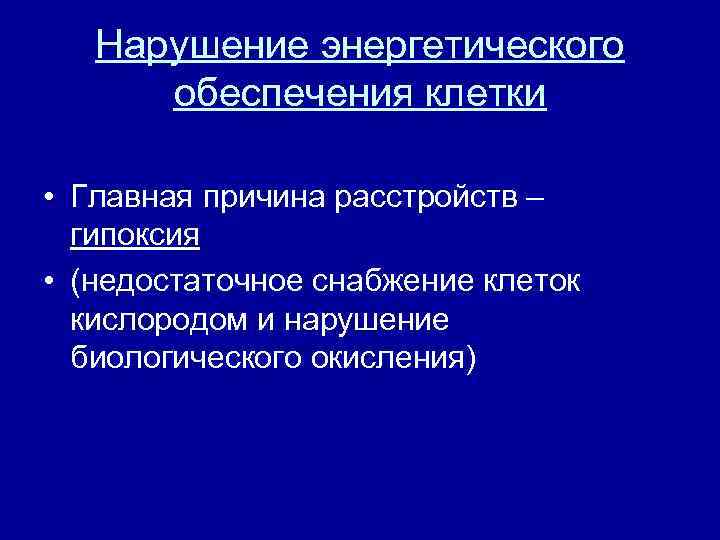 Нарушение энергетического обеспечения клетки

• Главная причина расстройств – гипоксия

• (недостаточное снабжение клеток кислородом и нарушение биологического окисления)